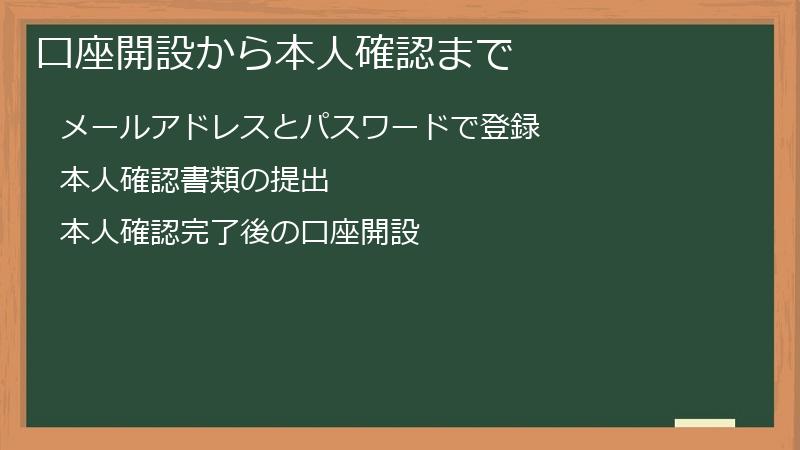 口座開設から本人確認まで

メールアドレスとパスワードで登録

本人確認書類の提出

本人確認完了後の口座開設